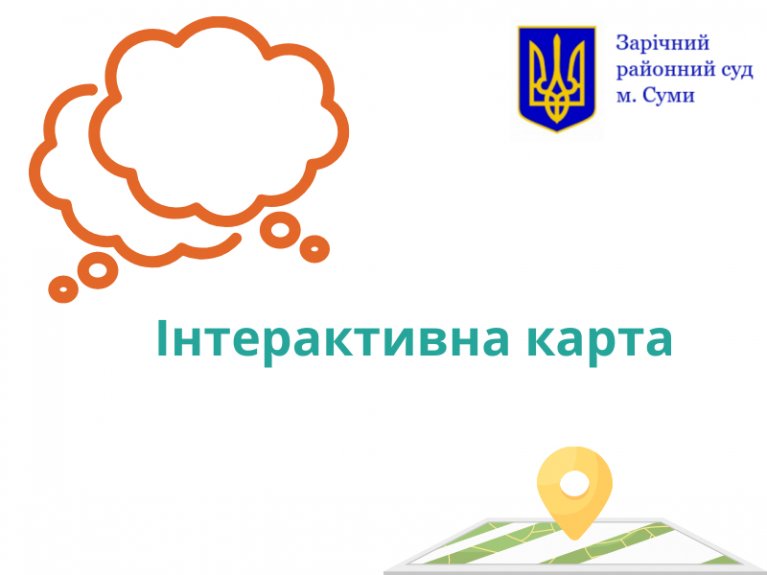 Зарічний районний суд м. Суми

Інтерактивна карта